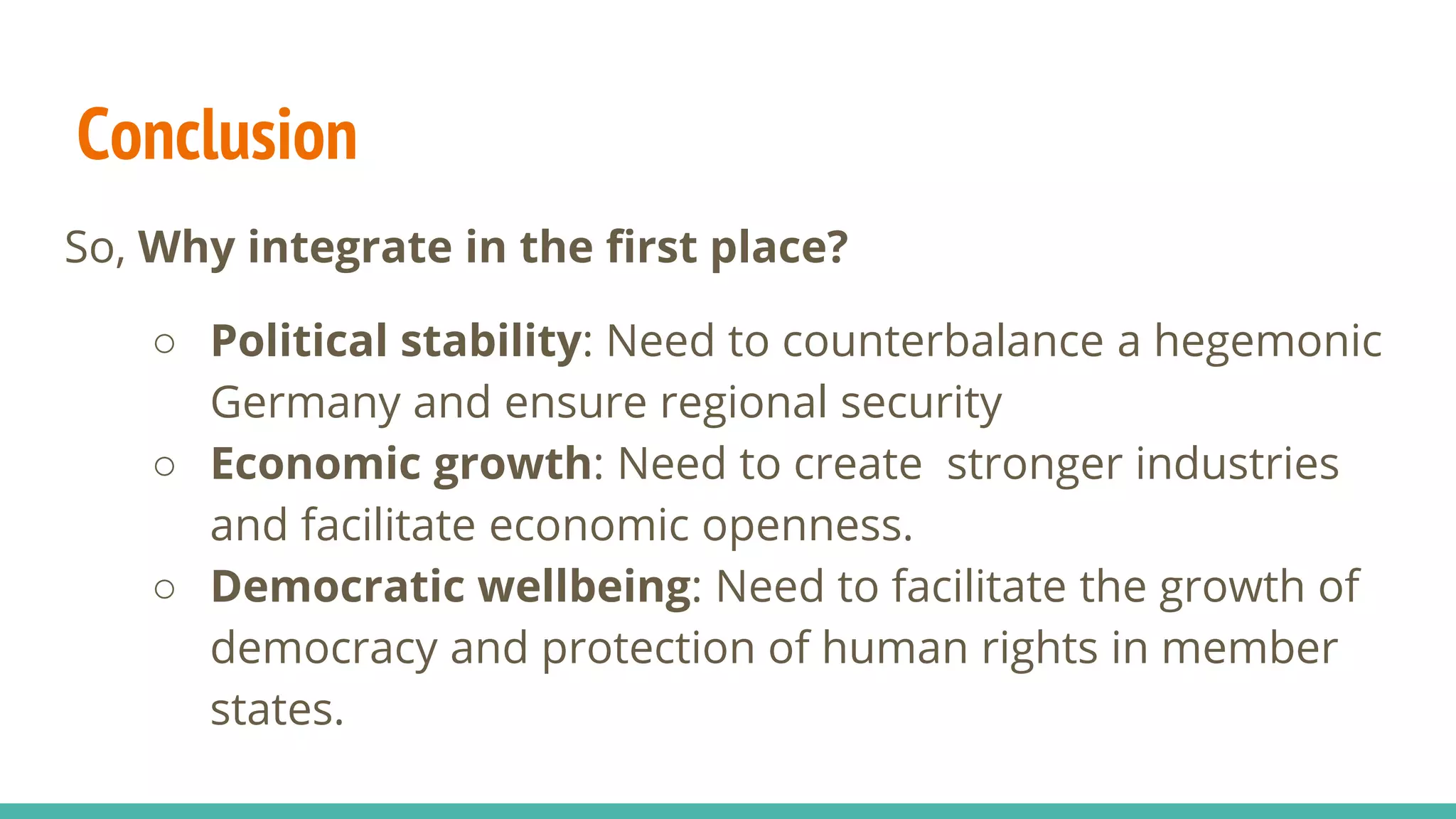 Conclusion

So, Why integrate in the first place?

○ Political stability: Need to counterbalance a hegemonic Germany and ensure regional security
○ Economic growth: Need to create stronger industries and facilitate economic openness.
○ Democratic wellbeing: Need to facilitate the growth of democracy and protection of human rights in member states.